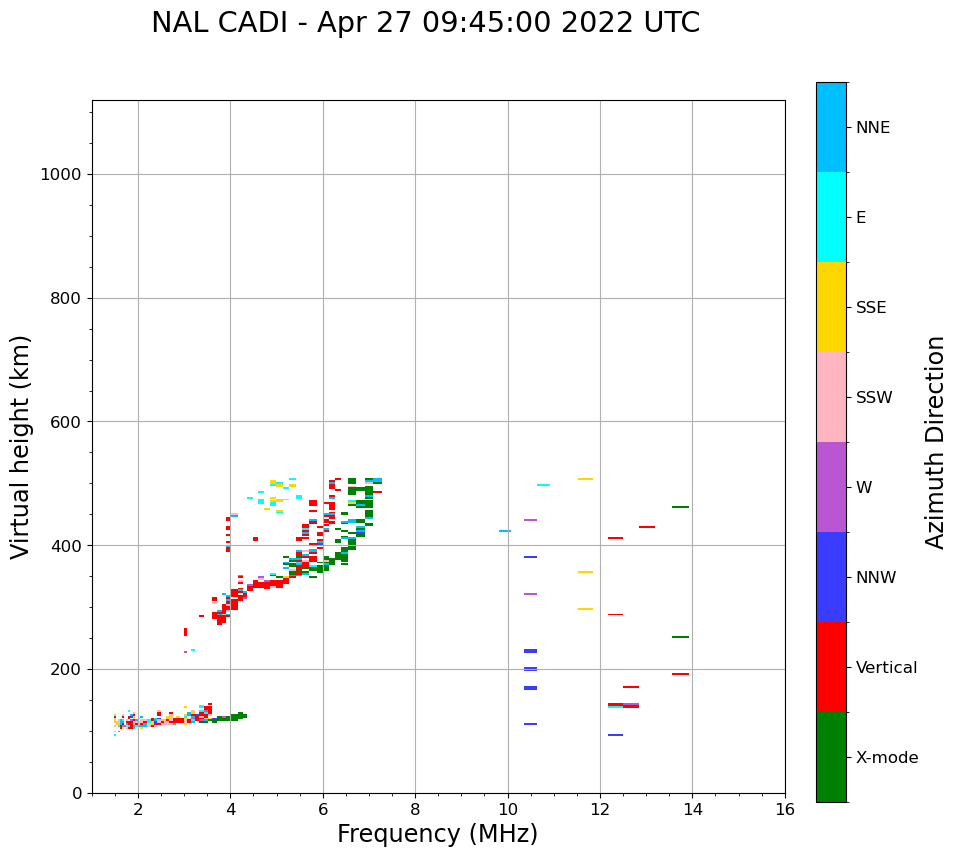 NAL CADI - Apr 27 09:45:00 2022 UTC

Virtual height (km)

1000
800
600
400
200
0

2
4
6
8
10
12
14
16

Frequency (MHz)

NNE
E
SSE
SSW
W
NNW
Vertical
X-mode

Azimuth Direction